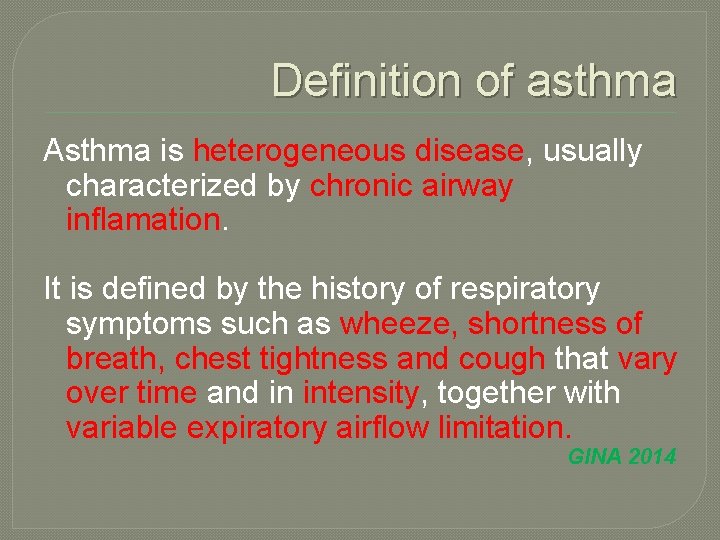 Definition of asthma

Asthma is heterogeneous disease, usually characterized by chronic airway inflamation.

It is defined by the history of respiratory symptoms such as wheeze, shortness of breath, chest tightness and cough that vary over time and in intensity, together with variable expiratory airflow limitation.

GINA 2014